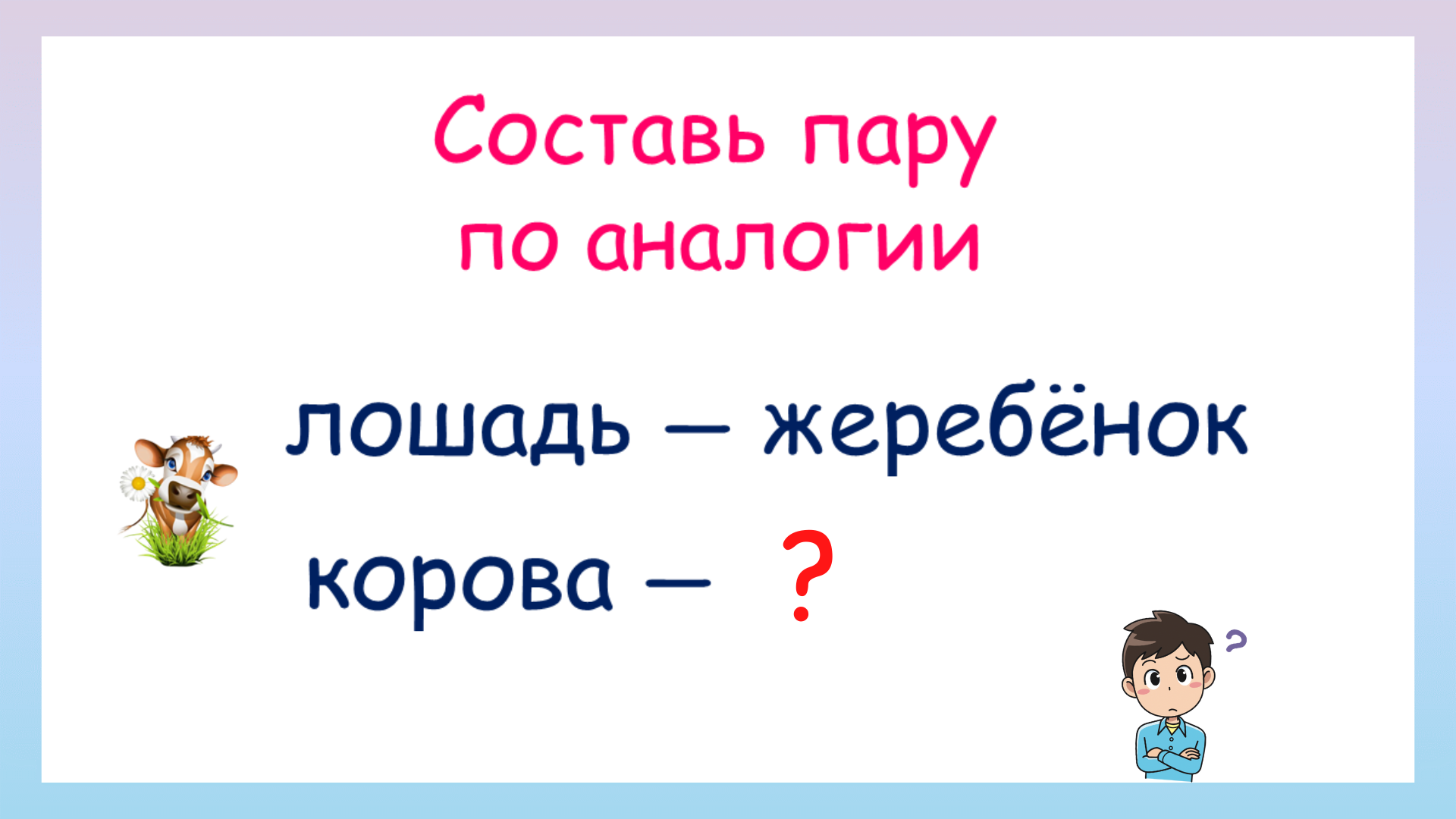 Составь пару по аналогии

лошадь — жеребёнок

корова — ?

?